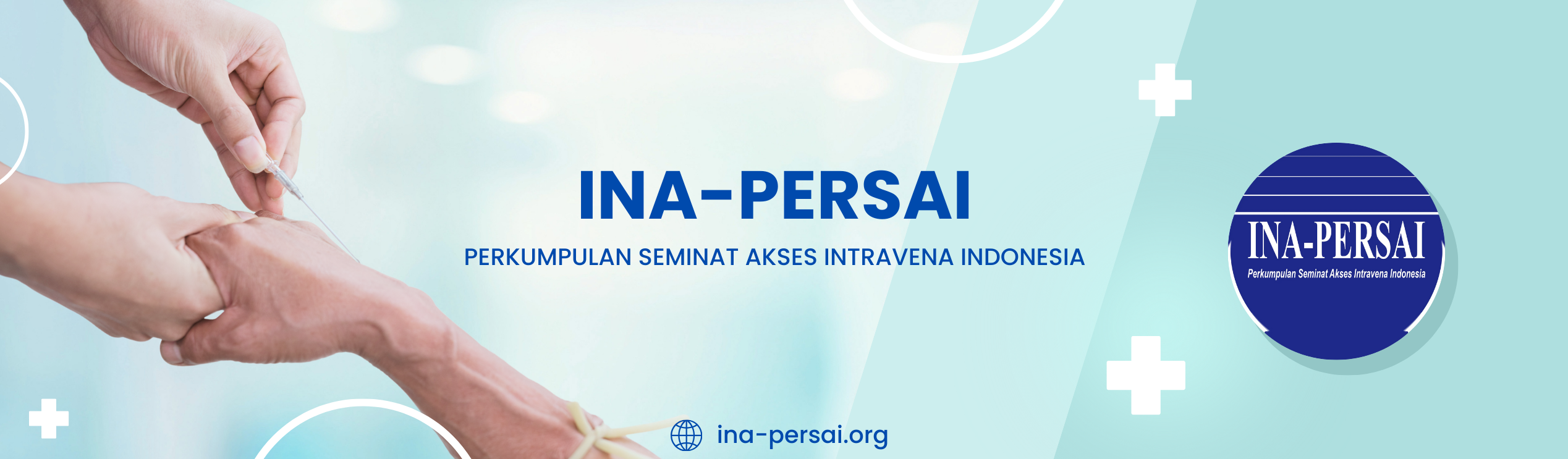 INA-PERSAI

PERKUMPULAN SEMINAT AKSES INTRAVENA INDONESIA

INA-PERSAI
Perkumpulan Seminat Akses Intravena Indonesia

ina-persai.org